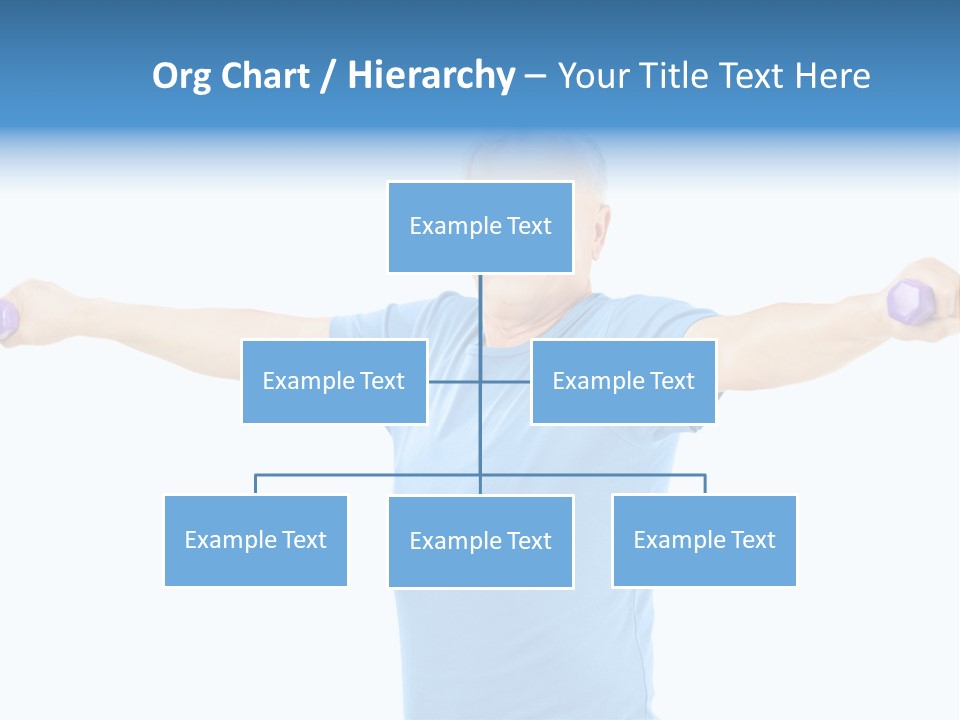 Org Chart / Hierarchy – Your Title Text Here

Example Text

Example Text

Example Text

Example Text

Example Text

Example Text